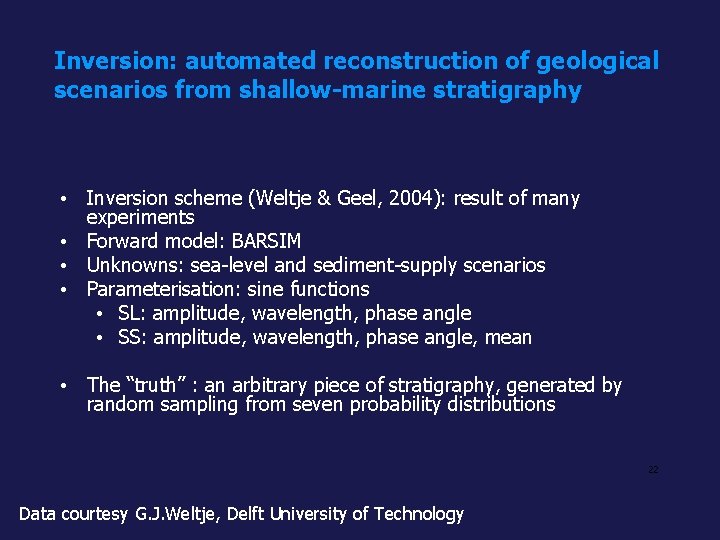 Inversion: automated reconstruction of geological scenarios from shallow-marine stratigraphy

• Inversion scheme (Weltje & Geel, 2004): result of many experiments
• Forward model: BARSIM
• Unknowns: sea-level and sediment-supply scenarios
• Parameterisation: sine functions
  • SL: amplitude, wavelength, phase angle
  • SS: amplitude, wavelength, phase angle, mean

• The "truth" : an arbitrary piece of stratigraphy, generated by random sampling from seven probability distributions

22

Data courtesy G.J.Weltje, Delft University of Technology